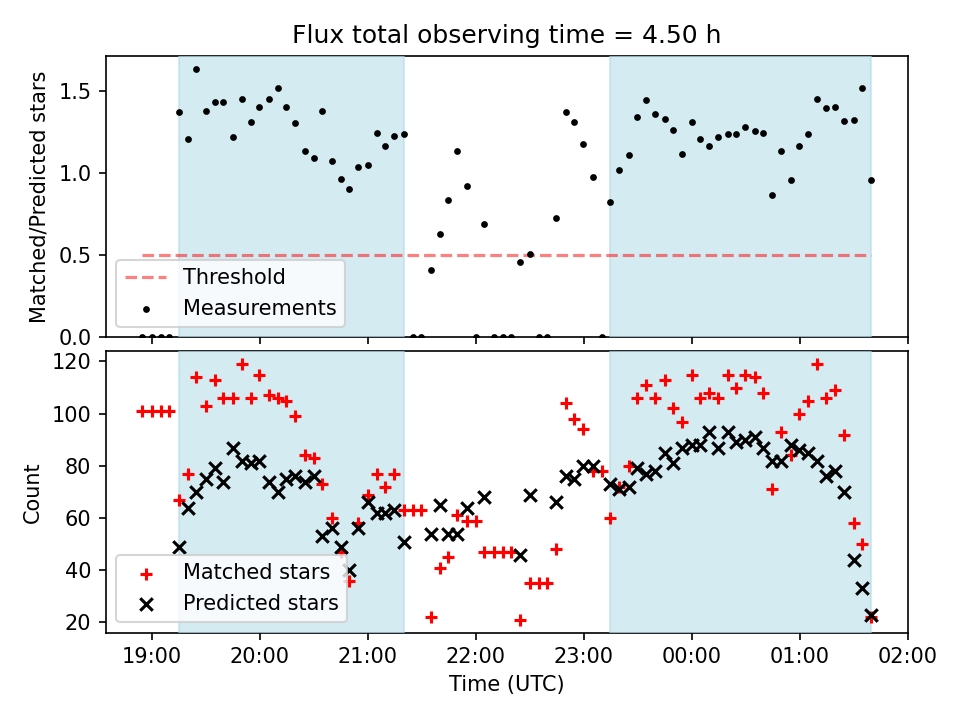 Flux total observing time = 4.50 h

Matched/Predicted stars

1.5
1.0
0.5
0.0

Threshold
Measurements

Count

120
100
80
60
40
20

Matched stars
Predicted stars

19:00
20:00
21:00
22:00
23:00
00:00
01:00
02:00

Time (UTC)